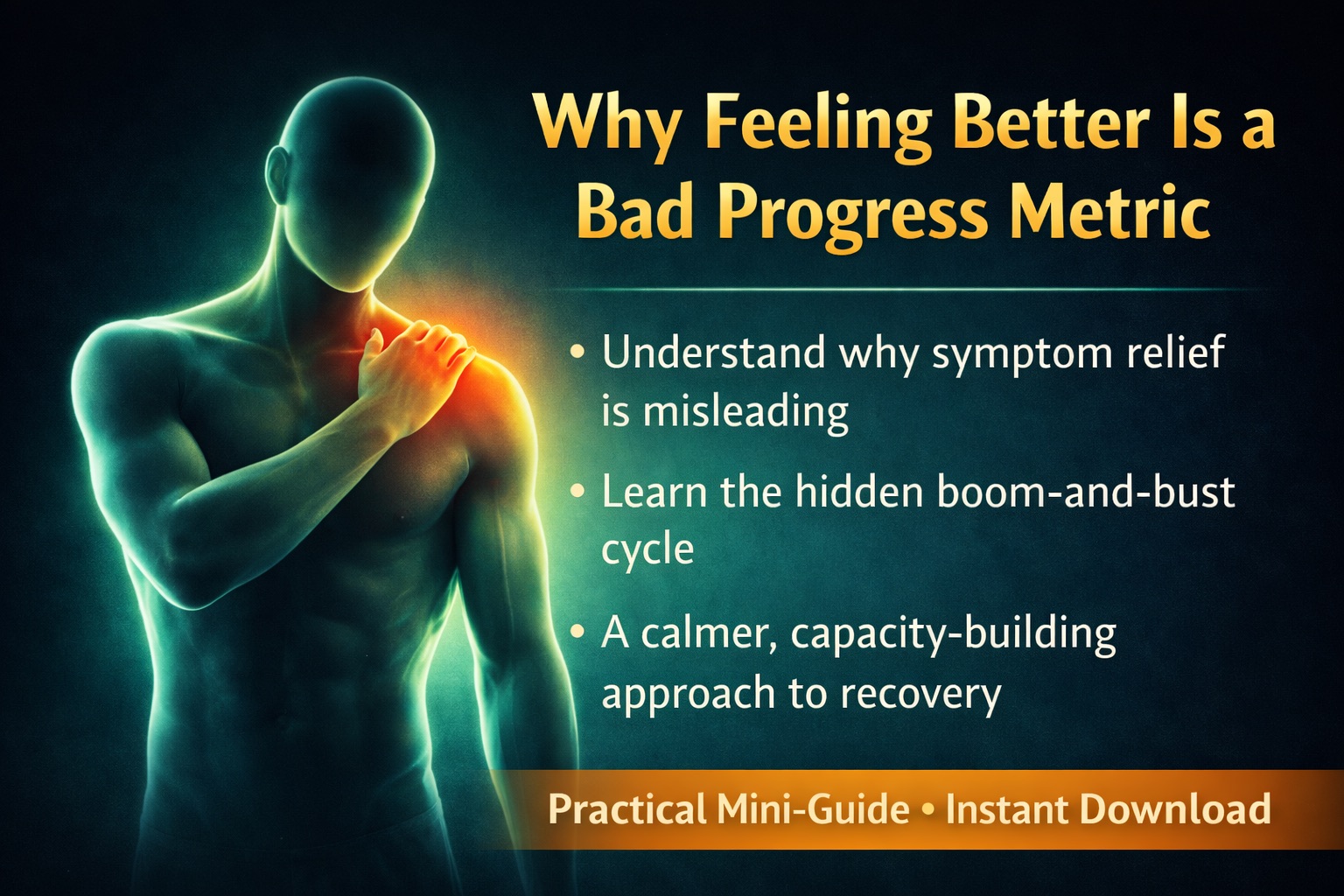 Why Feeling Better Is a Bad Progress Metric

• Understand why symptom relief is misleading

• Learn the hidden boom-and-bust cycle

• A calmer, capacity-building approach to recovery

Practical Mini-Guide • Instant Download